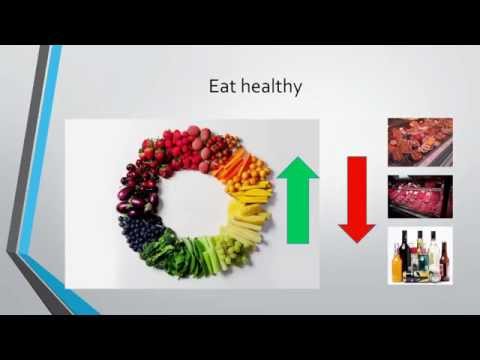 Eat healthy